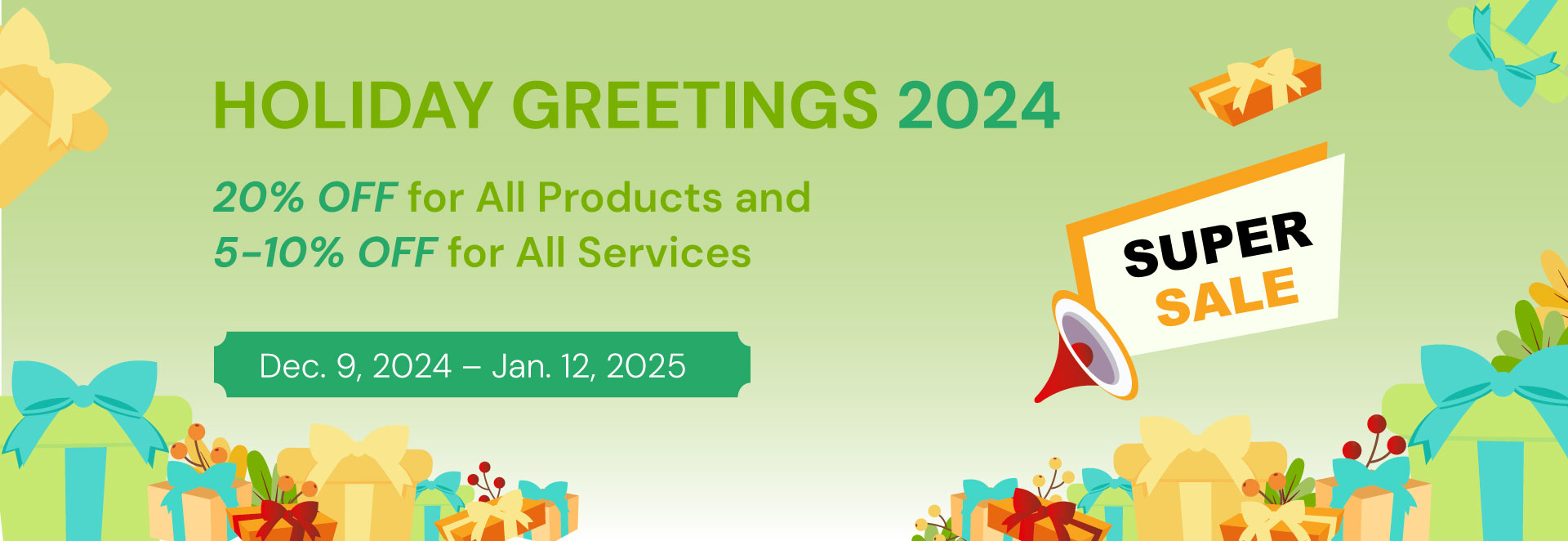 HOLIDAY GREETINGS 2024

20% OFF for All Products and
5-10% OFF for All Services

Dec. 9, 2024 – Jan. 12, 2025

SUPER
SALE